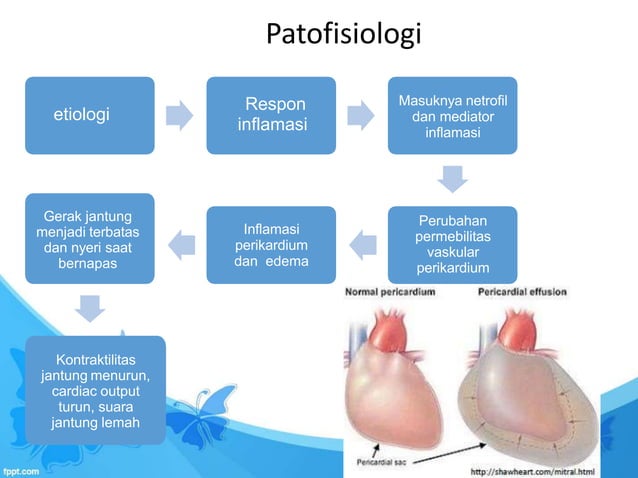 Patofisiologi

etiologi

Respon inflamasi

Masuknya netrofil dan mediator inflamasi

Perubahan permebilitas vaskular perikardium

Inflamasi perikardium dan edema

Gerak jantung menjadi terbatas dan nyeri saat bernapas

Kontraktilitas jantung menurun, cardiac output turun, suara jantung lemah

Normal pericardium

Pericardial effusion

Pericardial sac

http://shawheart.com/mitral.html

fppt.com